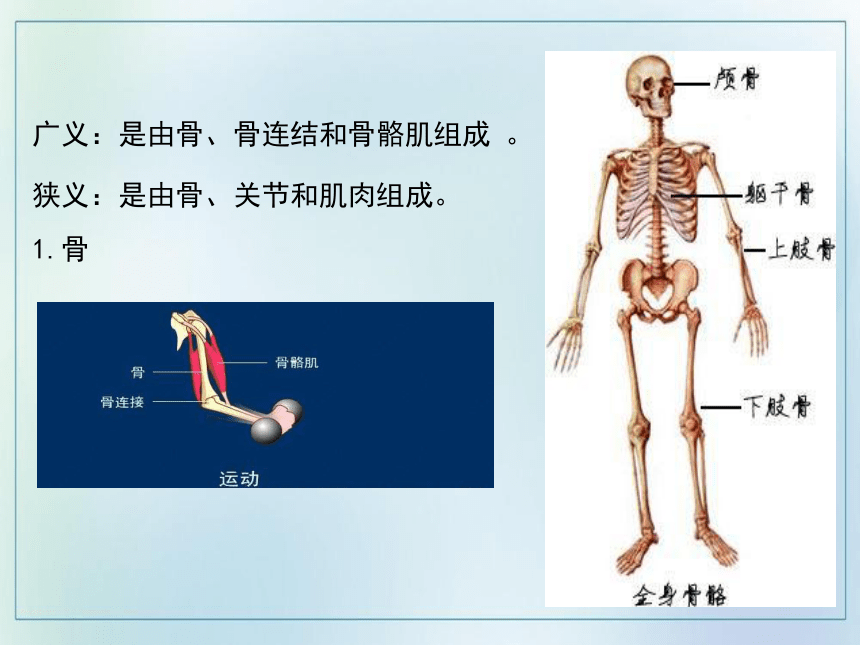 广义：是由骨、骨连结和骨骼肌组成 。

狭义：是由骨、关节和肌肉组成。

1. 骨

骨
骨连接
骨骼肌
运动

颅骨
躯干骨
上肢骨
下肢骨
全身骨骼